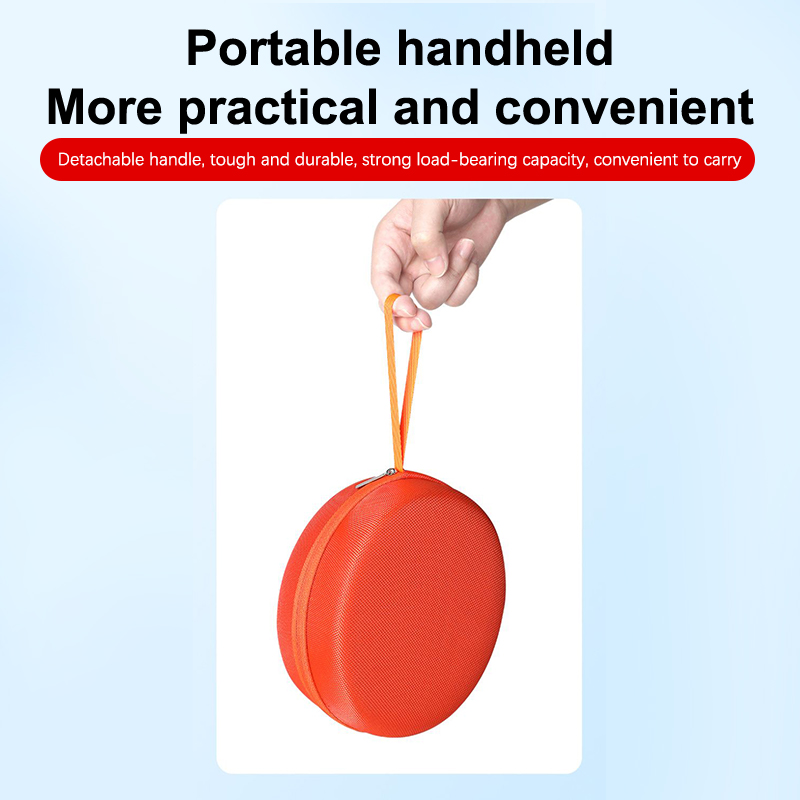 Portable handheld
More practical and convenient

Detachable handle, tough and durable, strong load-bearing capacity, convenient to carry